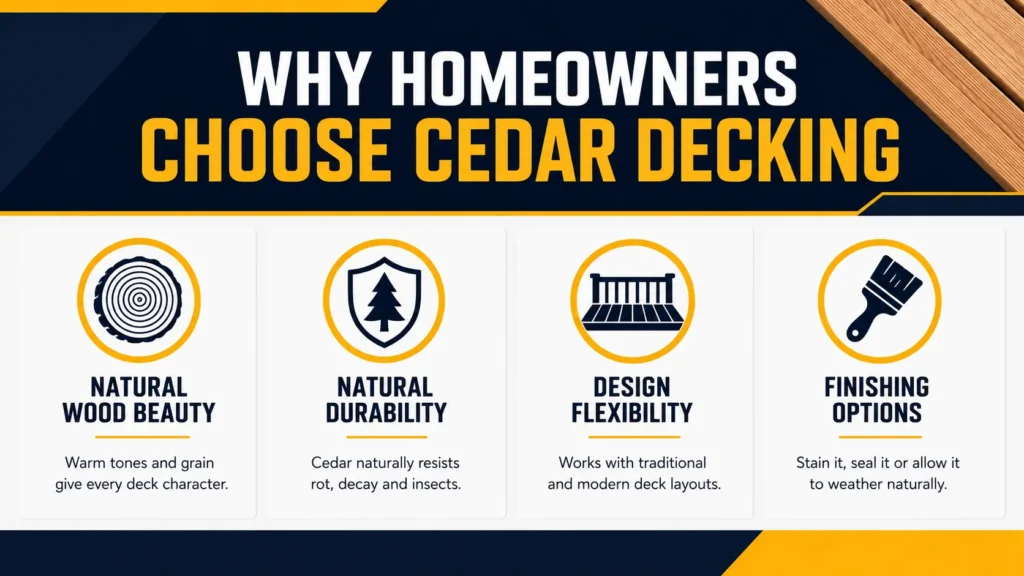 WHY HOMEOWNERS
CHOOSE CEDAR DECKING

NATURAL WOOD BEAUTY

Warm tones and grain give every deck character.

NATURAL DURABILITY

Cedar naturally resists rot, decay and insects.

DESIGN FLEXIBILITY

Works with traditional and modern deck layouts.

FINISHING OPTIONS

Stain it, seal it or allow it to weather naturally.